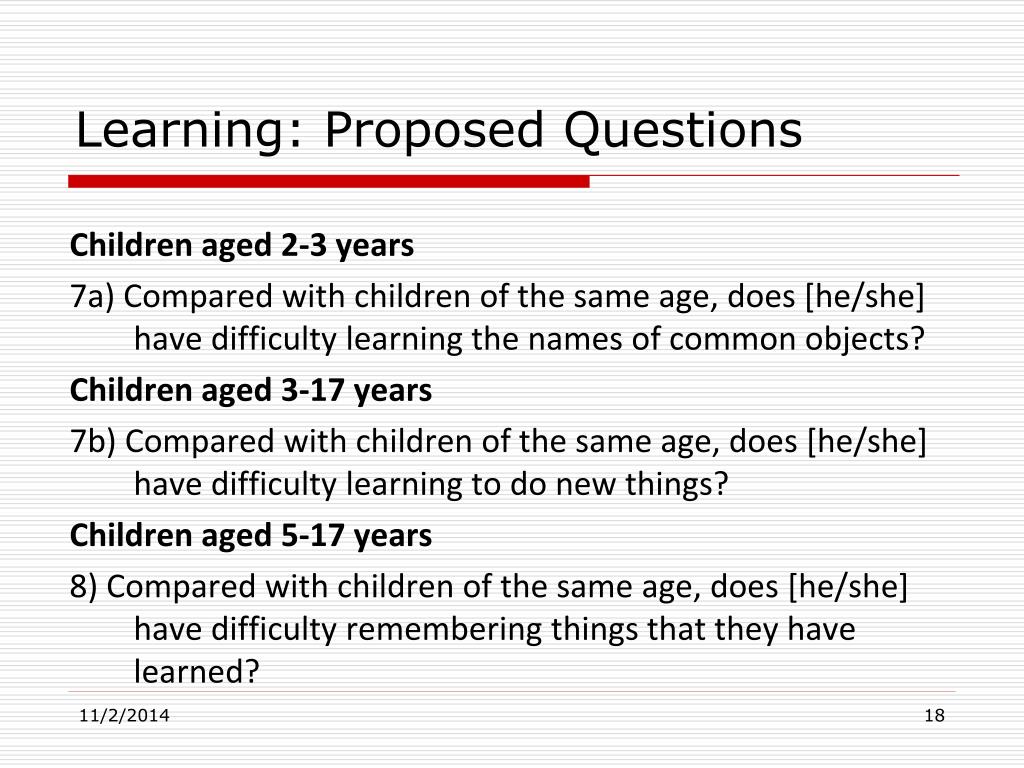 Learning: Proposed Questions

Children aged 2-3 years

7a) Compared with children of the same age, does [he/she] have difficulty learning the names of common objects?

Children aged 3-17 years

7b) Compared with children of the same age, does [he/she] have difficulty learning to do new things?

Children aged 5-17 years

8) Compared with children of the same age, does [he/she] have difficulty remembering things that they have learned?

11/2/2014

18